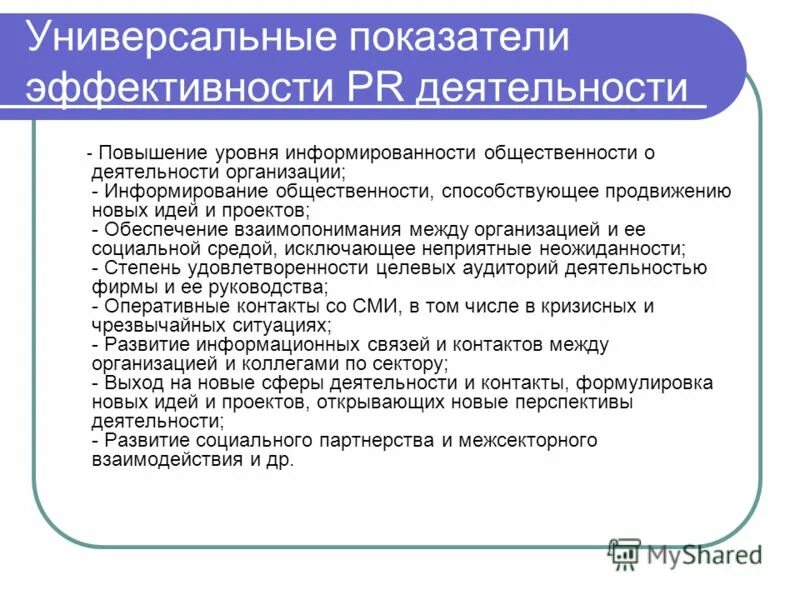 Универсальные показатели эффективности PR деятельности

- Повышение уровня информированности общественности о деятельности организации;
- Информирование общественности, способствующее продвижению новых идей и проектов;
- Обеспечение взаимопонимания между организацией и ее социальной средой, исключающее неприятные неожиданности;
- Степень удовлетворенности целевых аудиторий деятельностью фирмы и ее руководства;
- Оперативные контакты со СМИ, в том числе в кризисных и чрезвычайных ситуациях;
- Развитие информационных связей и контактов между организацией и коллегами по сектору;
- Выход на новые сферы деятельности и контакты, формулировка новых идей и проектов, открывающих новые перспективы деятельности;
- Развитие социального партнерства и межсекторного взаимодействия и др.

MyShared